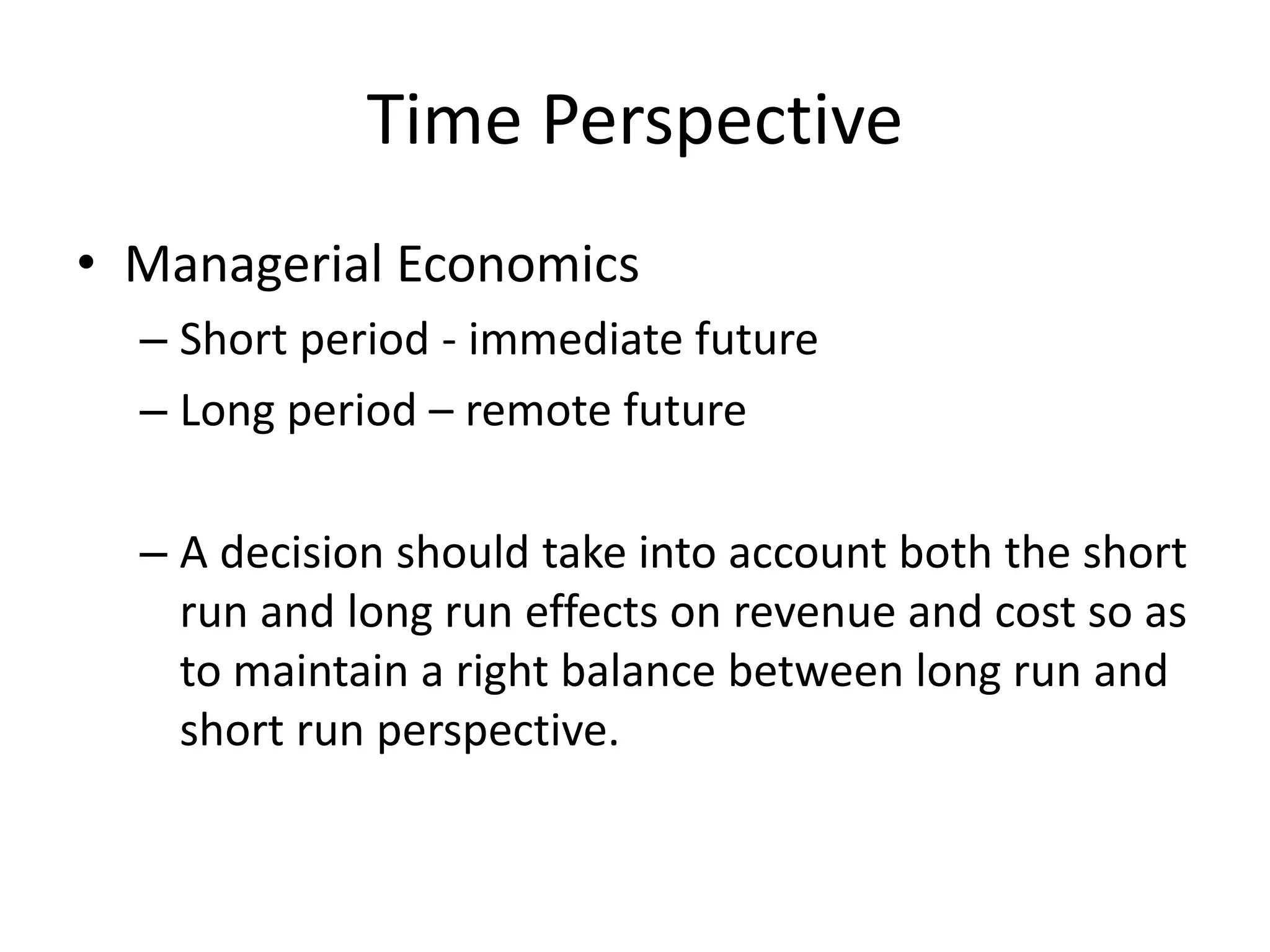 Time Perspective

• Managerial Economics
  – Short period - immediate future
  – Long period – remote future

  – A decision should take into account both the short run and long run effects on revenue and cost so as to maintain a right balance between long run and short run perspective.